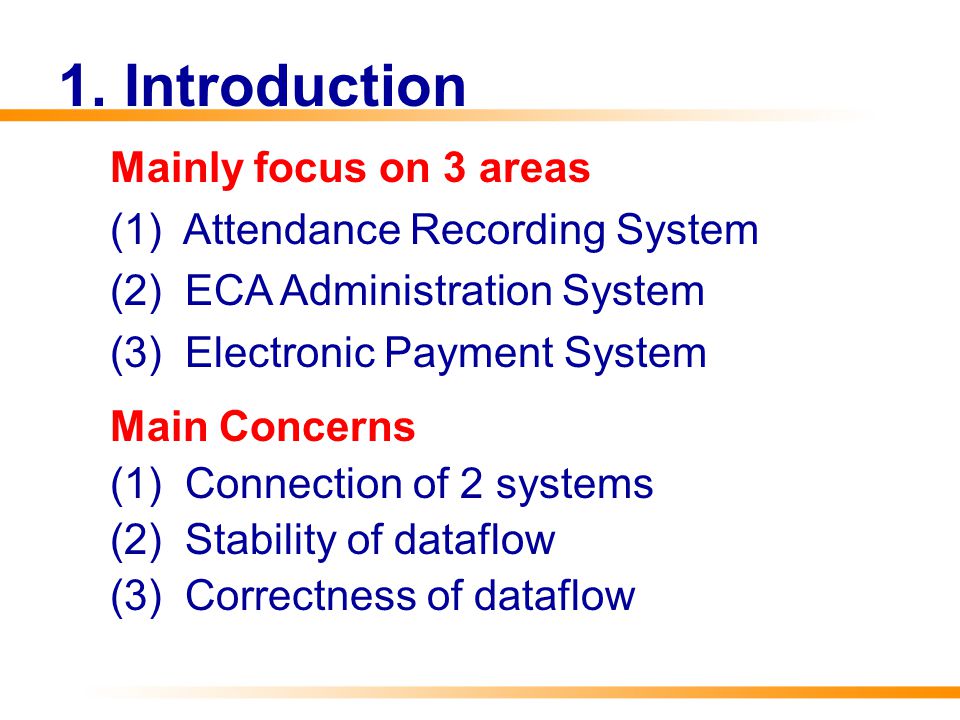 1. Introduction

Mainly focus on 3 areas
(1) Attendance Recording System
(2) ECA Administration System
(3) Electronic Payment System

Main Concerns
(1) Connection of 2 systems
(2) Stability of dataflow
(3) Correctness of dataflow